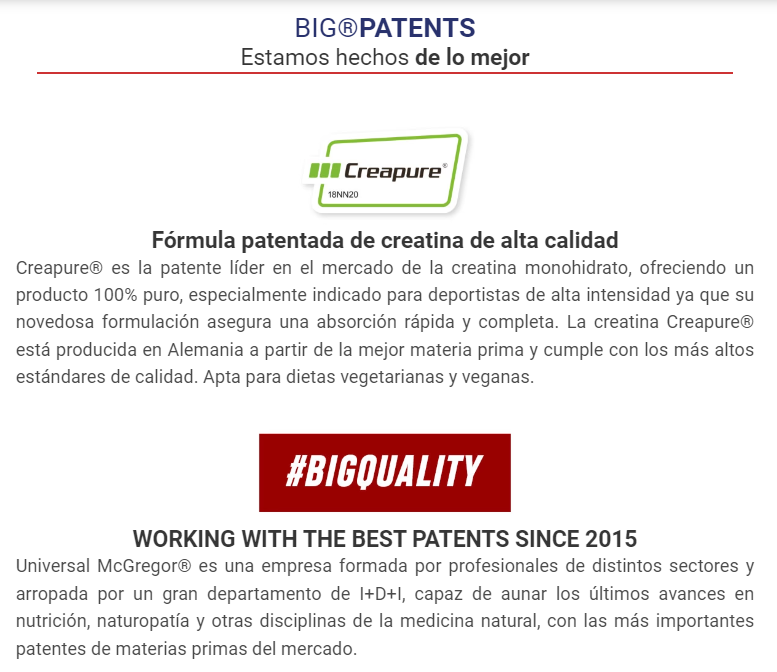 BIG®PATENTS
Estamos hechos de lo mejor

Creapure®
18NN20

Fórmula patentada de creatina de alta calidad
Creapure® es la patente líder en el mercado de la creatina monohidrato, ofreciendo un producto 100% puro, especialmente indicado para deportistas de alta intensidad ya que su novedosa formulación asegura una absorción rápida y completa. La creatina Creapure® está producida en Alemania a partir de la mejor materia prima y cumple con los más altos estándares de calidad. Apta para dietas vegetarianas y veganas.

#BIGQUALITY

WORKING WITH THE BEST PATENTS SINCE 2015
Universal McGregor® es una empresa formada por profesionales de distintos sectores y arropada por un gran departamento de I+D+I, capaz de aunar los últimos avances en nutrición, naturopatía y otras disciplinas de la medicina natural, con las más importantes patentes de materias primas del mercado.